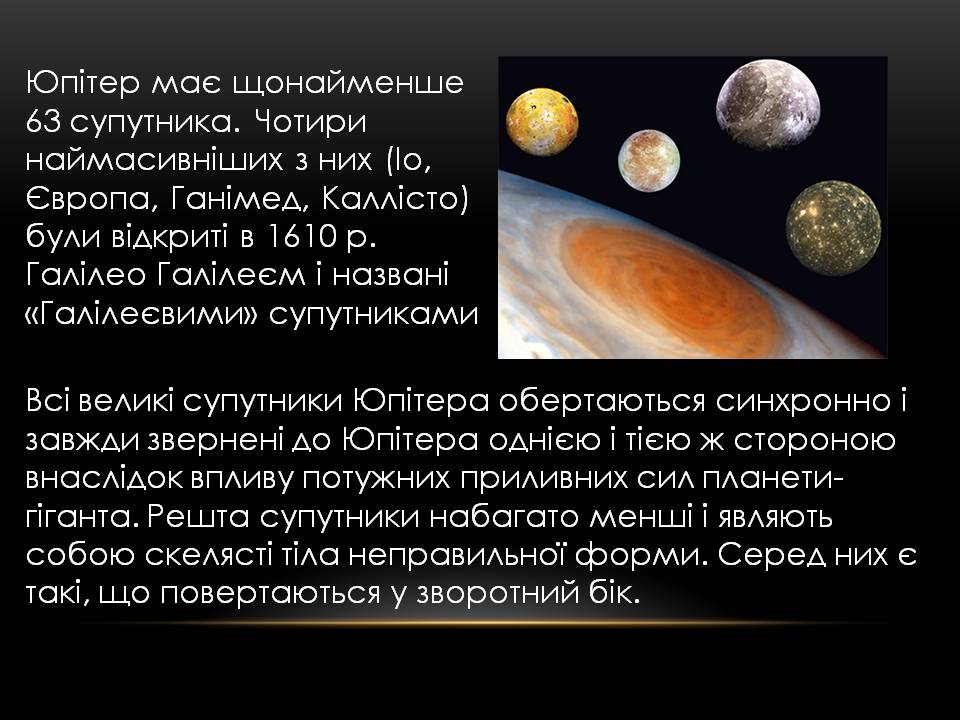 Юпітер має щонайменше 63 супутника. Чотири наймасивніших з них (Іо, Європа, Ганімед, Каллісто) були відкриті в 1610 р. Галілео Галілеєм і названі «Галілеєвими» супутниками

Всі великі супутники Юпітера обертаються синхронно і завжди звернені до Юпітера однією і тією ж стороною внаслідок впливу потужних приливних сил планети-гіганта. Решта супутники набагато менші і являють собою скелясті тіла неправильної форми. Серед них є такі, що повертаються у зворотний бік.